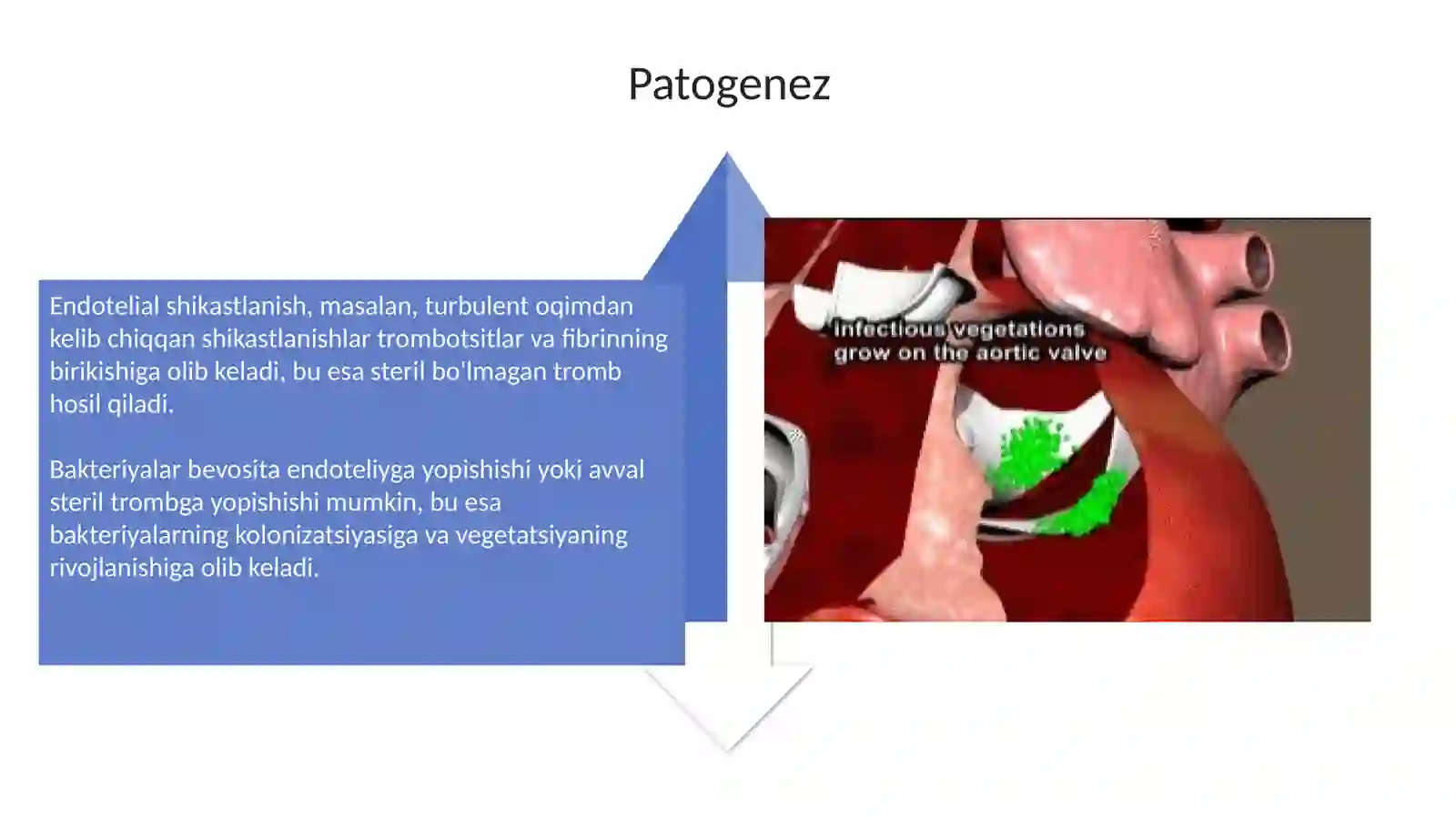 Patogenez

Endotelial shikastlanish, masalan, turbulent oqimdan kelib chiqqan shikastlanishlar trombotsitlar va fibrinning birikishiga olib keladi, bu esa steril bo'lmagan tromb hosil qiladi.

Bakteriyalar bevosita endoteliyga yopishishi yoki avval steril trombga yopishishi mumkin, bu esa bakteriyalarning kolonizatsiyasiga va vegetatsiyaning rivojlanishiga olib keladi.

Infectious vegetations grow on the aortic valve